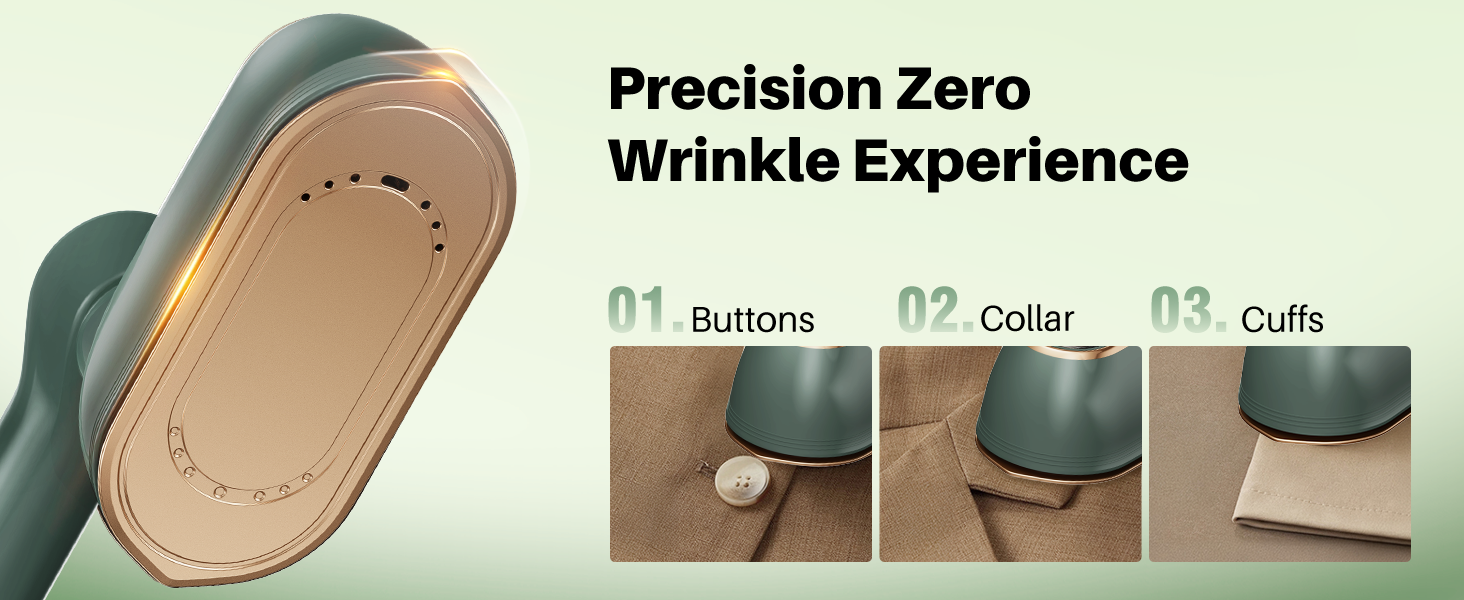 Precision Zero Wrinkle Experience

01. Buttons

02. Collar

03. Cuffs